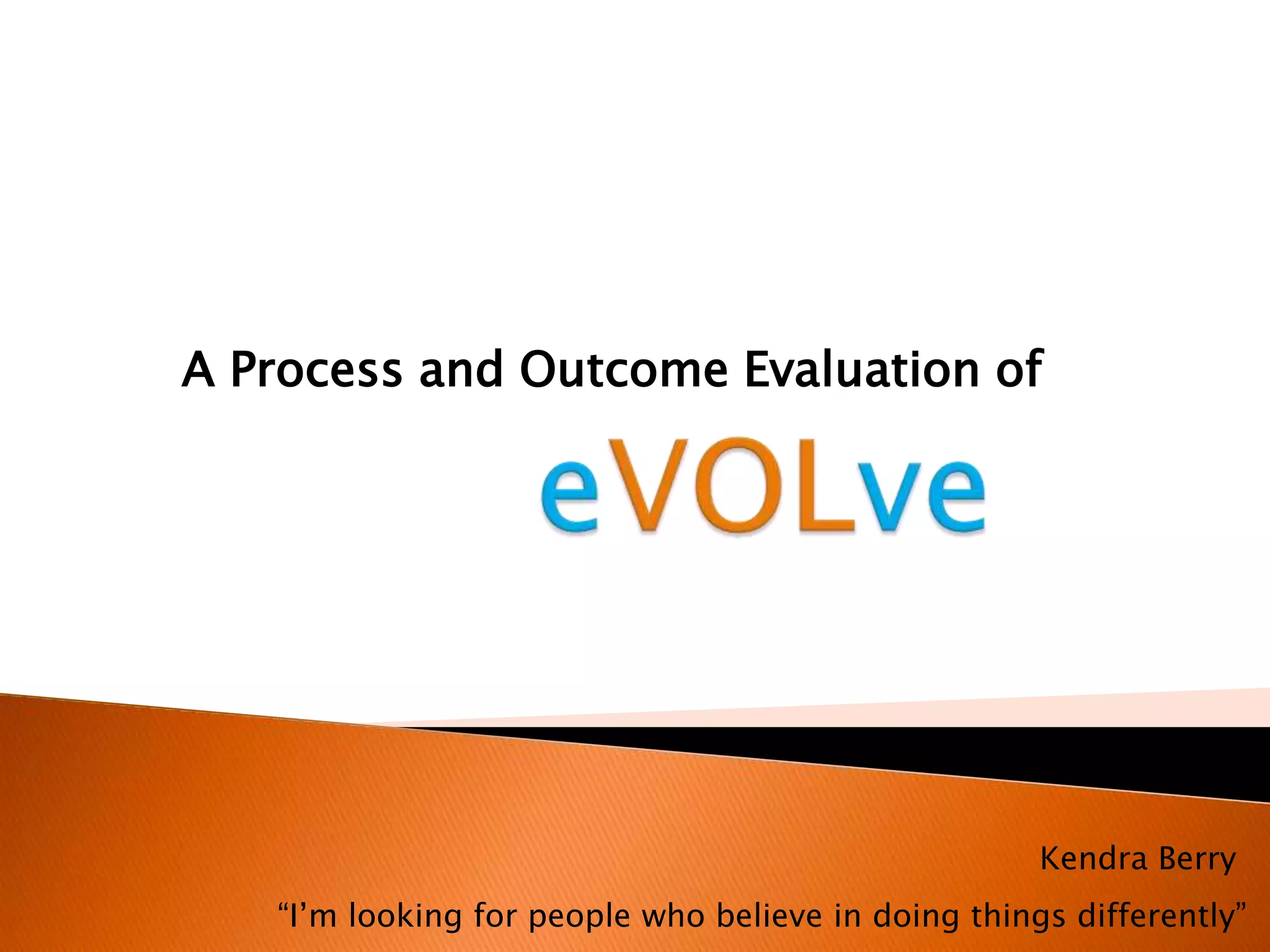 A Process and Outcome Evaluation of

eVOLve

Kendra Berry

“I’m looking for people who believe in doing things differently”